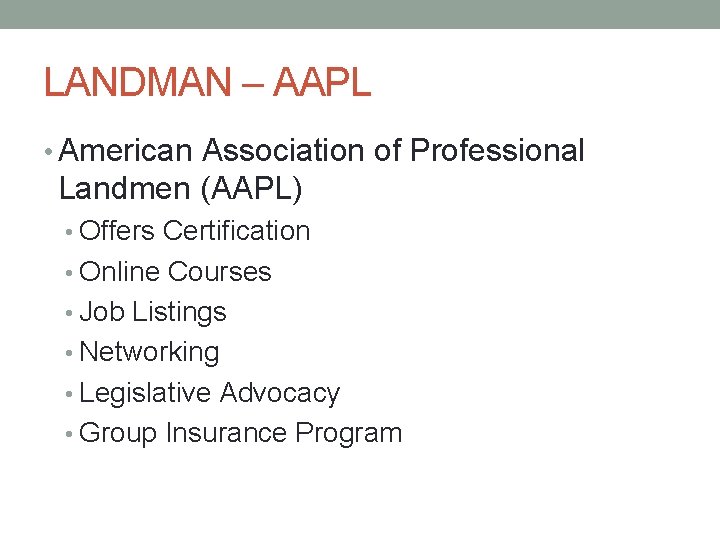 LANDMAN – AAPL

• American Association of Professional Landmen (AAPL)
• Offers Certification
• Online Courses
• Job Listings
• Networking
• Legislative Advocacy
• Group Insurance Program